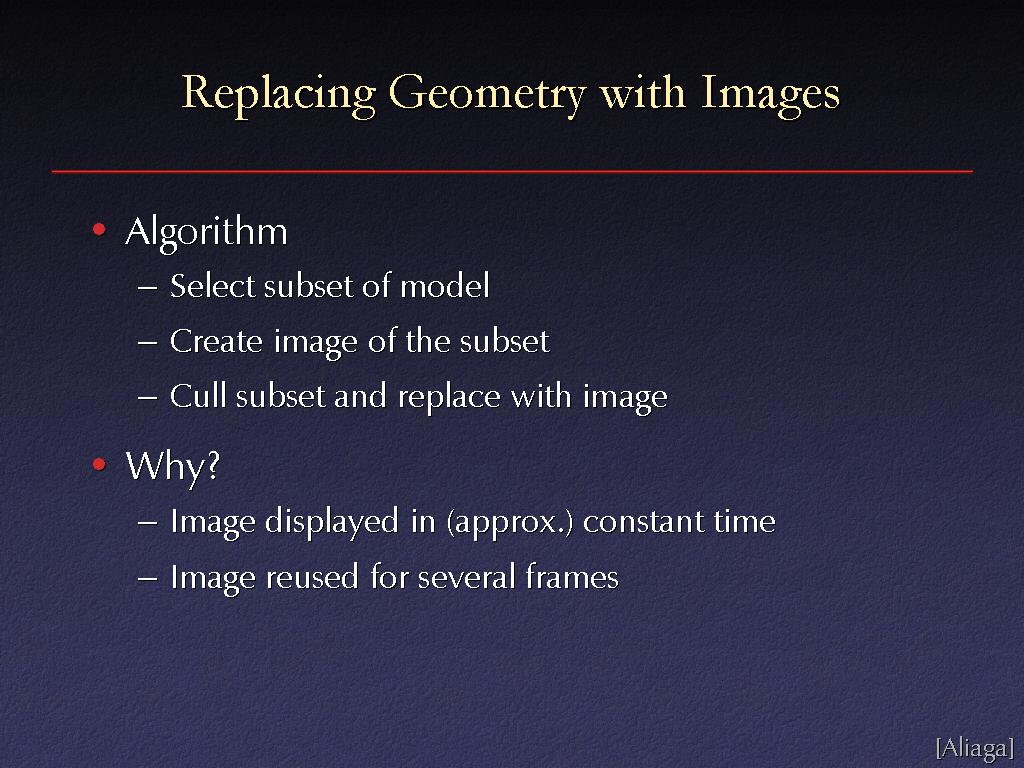 Replacing Geometry with Images

• Algorithm
– Select subset of model
– Create image of the subset
– Cull subset and replace with image

• Why?
– Image displayed in (approx.) constant time
– Image reused for several frames

[Aliaga]